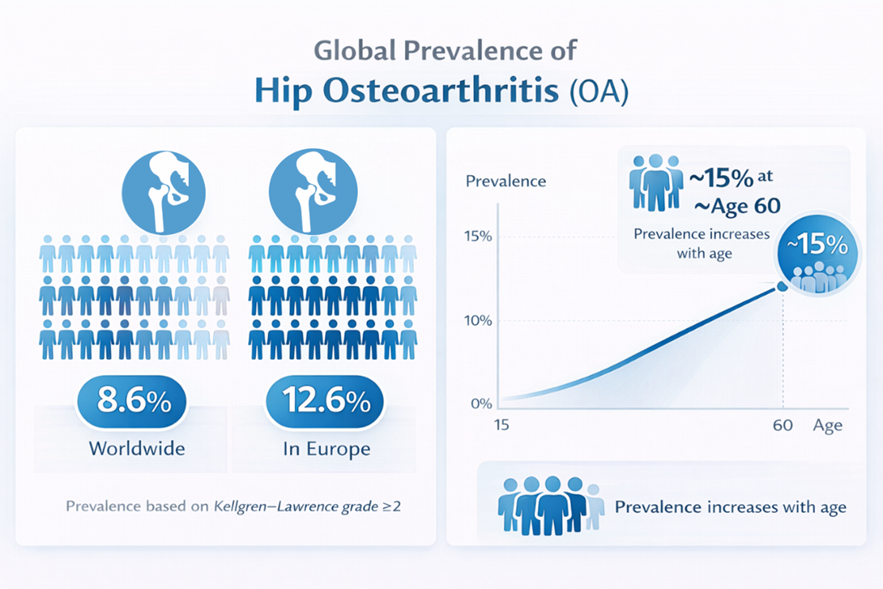 Global Prevalence of

Hip Osteoarthritis (OA)

8.6%

Worldwide

12.6%

In Europe

Prevalence based on Kellgren–Lawrence grade ≥2

Prevalence

~15% at ~Age 60

Prevalence increases with age

~15%

15%

10%

0%

15

60

Age

Prevalence increases with age